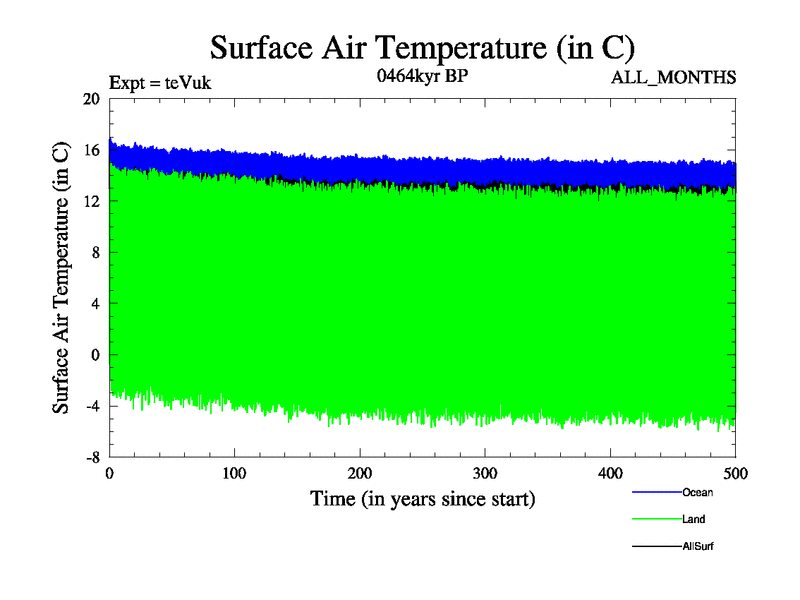 Surface Air Temperature (in C)

Expt = teVuk

0464kyr BP

ALL_MONTHS

Surface Air Temperature (in C)

20
16
12
8
4
0
-4
-8

0
100
200
300
400
500

Time (in years since start)

Ocean

Land

AllSurf